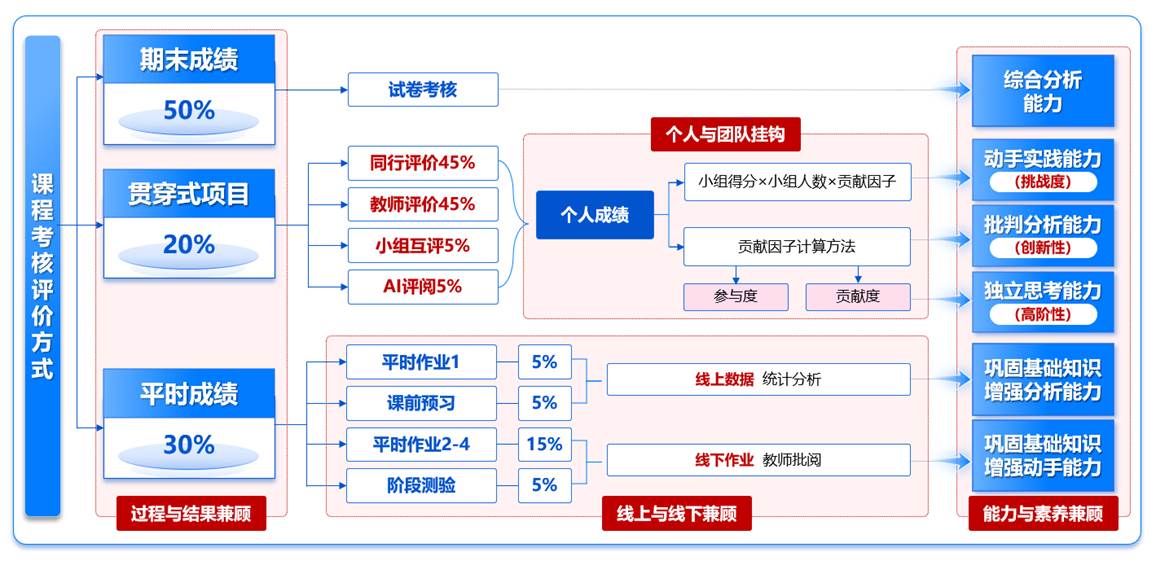 课程考核评价方式

期末成绩
50%

贯穿式项目
20%

平时成绩
30%

过程与结果兼顾

试卷考核

同行评价45%
教师评价45%
小组互评5%
AI评阅5%

个人与团队挂钩

个人成绩

小组得分×小组人数×贡献因子

贡献因子计算方法

参与度
贡献度

平时作业1
5%
课前预习
5%
平时作业2-4
15%
阶段测验
5%

线上数据 统计分析

线下作业 教师批阅

线上与线下兼顾

综合分析能力

动手实践能力
(挑战度)

批判分析能力
(创新性)

独立思考能力
(高阶性)

巩固基础知识
增强分析能力

巩固基础知识
增强动手能力

能力与素养兼顾